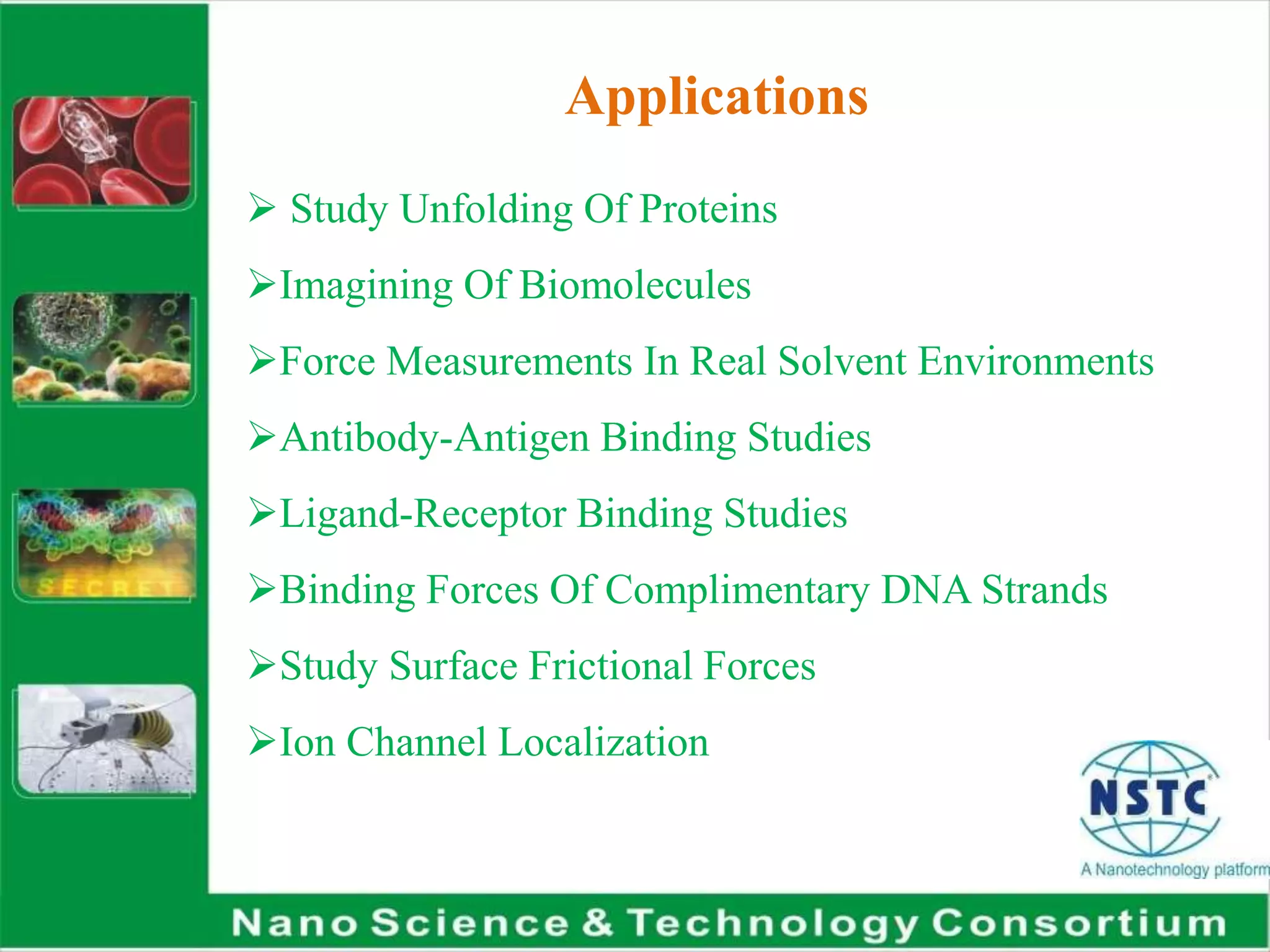 Applications

➢ Study Unfolding Of Proteins

➢Imagining Of Biomolecules

➢Force Measurements In Real Solvent Environments

➢Antibody-Antigen Binding Studies

➢Ligand-Receptor Binding Studies

➢Binding Forces Of Complimentary DNA Strands

➢Study Surface Frictional Forces

➢Ion Channel Localization

SECRET

NSTC

A Nanotechnology platform

Nano Science & Technology Consortium